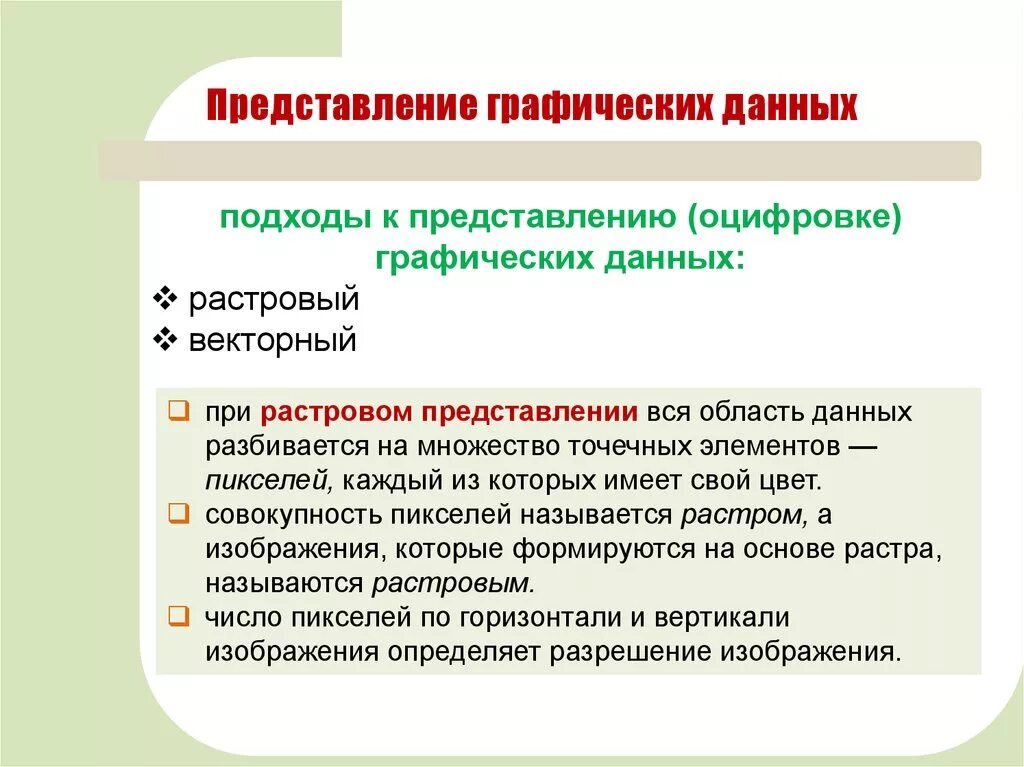 Представление графических данных

подходы к представлению (оцифровке) графических данных:

❖ растровый
❖ векторный

❑ при растровом представлении вся область данных разбивается на множество точечных элементов — пикселей, каждый из которых имеет свой цвет.
❑ совокупность пикселей называется растром, а изображения, которые формируются на основе растра, называются растровым.
❑ число пикселей по горизонтали и вертикали изображения определяет разрешение изображения.